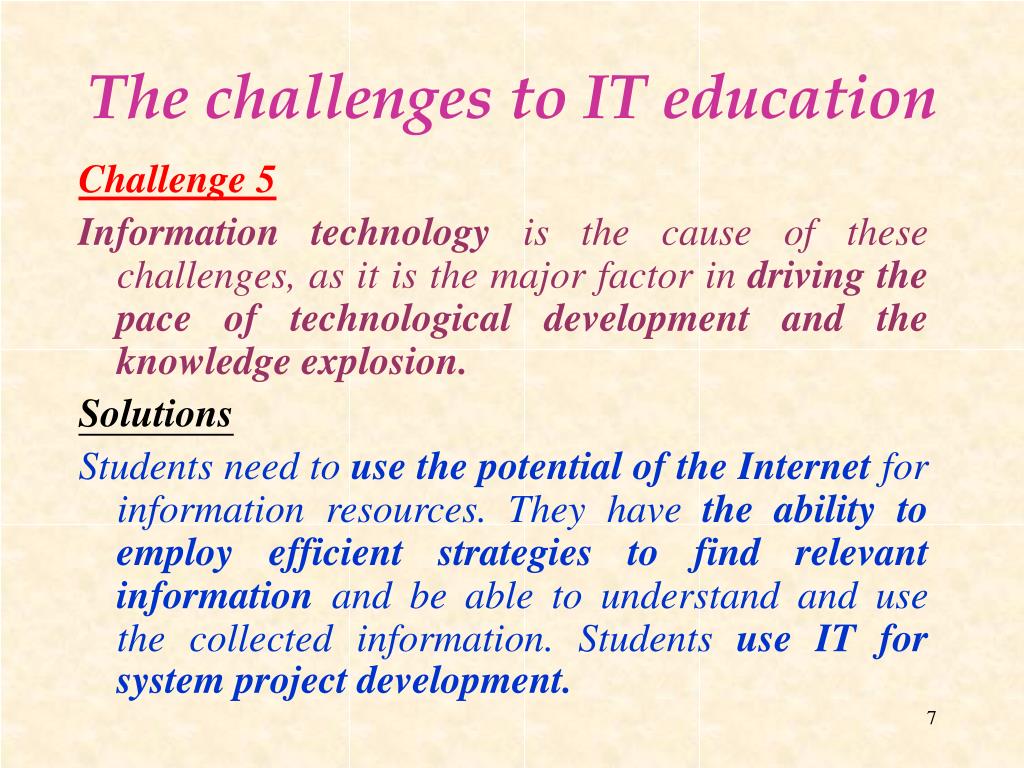 The challenges to IT education

Challenge 5

Information technology is the cause of these challenges, as it is the major factor in driving the pace of technological development and the knowledge explosion.

Solutions

Students need to use the potential of the Internet for information resources. They have the ability to employ efficient strategies to find relevant information and be able to understand and use the collected information. Students use IT for system project development.

7